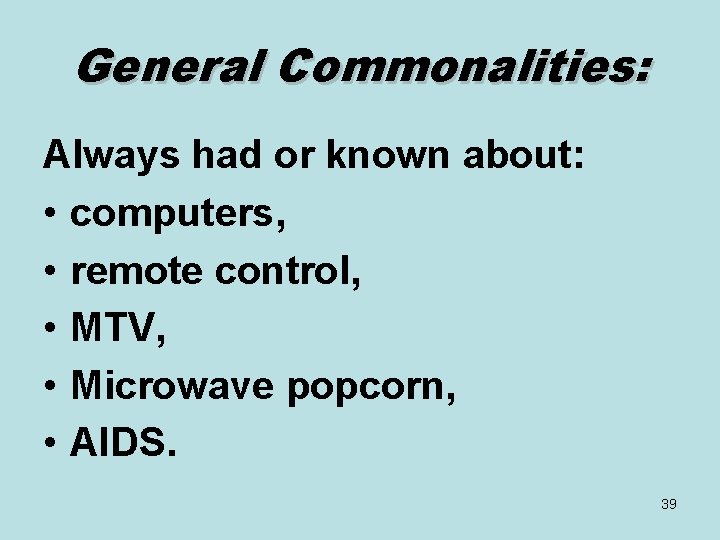 General Commonalities:

Always had or known about:
• computers,
• remote control,
• MTV,
• Microwave popcorn,
• AIDS.

39